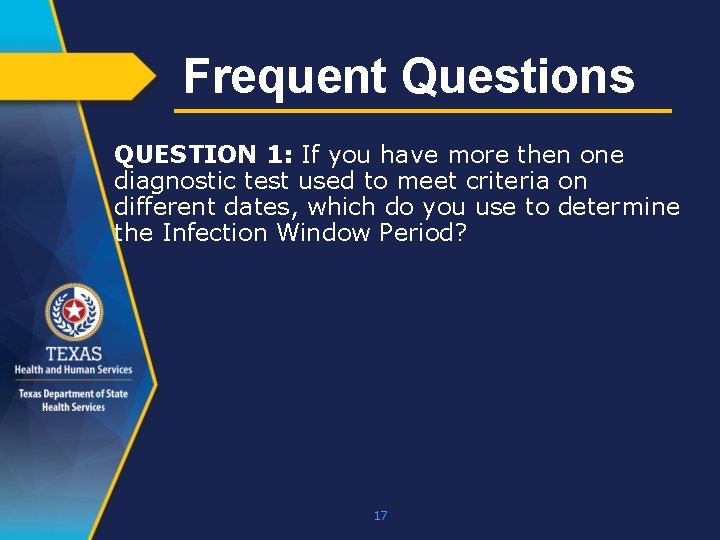 Frequent Questions

QUESTION 1: If you have more then one diagnostic test used to meet criteria on different dates, which do you use to determine the Infection Window Period?

TEXAS
Health and Human Services

Texas Department of State Health Services

17